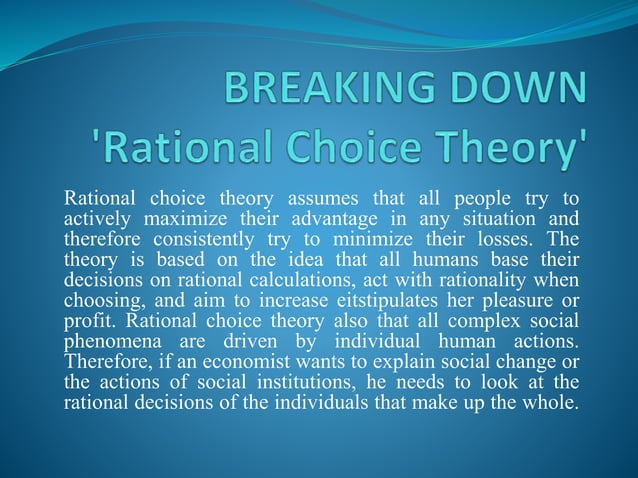 BREAKING DOWN 'Rational Choice Theory'

Rational choice theory assumes that all people try to actively maximize their advantage in any situation and therefore consistently try to minimize their losses. The theory is based on the idea that all humans base their decisions on rational calculations, act with rationality when choosing, and aim to increase eitstipulates her pleasure or profit. Rational choice theory also that all complex social phenomena are driven by individual human actions. Therefore, if an economist wants to explain social change or the actions of social institutions, he needs to look at the rational decisions of the individuals that make up the whole.